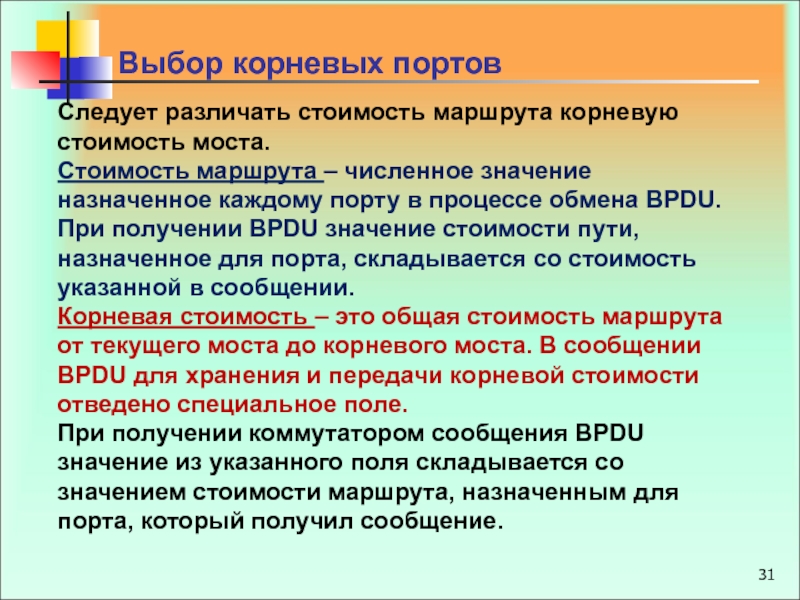 Выбор корневых портов

Следует различать стоимость маршрута корневую стоимость моста.

Стоимость маршрута – численное значение назначенное каждому порту в процессе обмена BPDU. При получении BPDU значение стоимости пути, назначенное для порта, складывается со стоимость указанной в сообщении.

Корневая стоимость – это общая стоимость маршрута от текущего моста до корневого моста. В сообщении BPDU для хранения и передачи корневой стоимости отведено специальное поле.

При получении коммутатором сообщения BPDU значение из указанного поля складывается со значением стоимости маршрута, назначенным для порта, который получил сообщение.

31